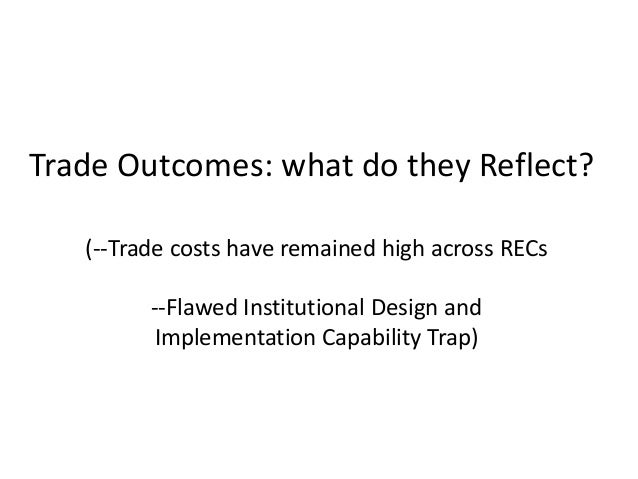 Trade Outcomes: what do they Reflect?

(--Trade costs have remained high across RECs

--Flawed Institutional Design and Implementation Capability Trap)